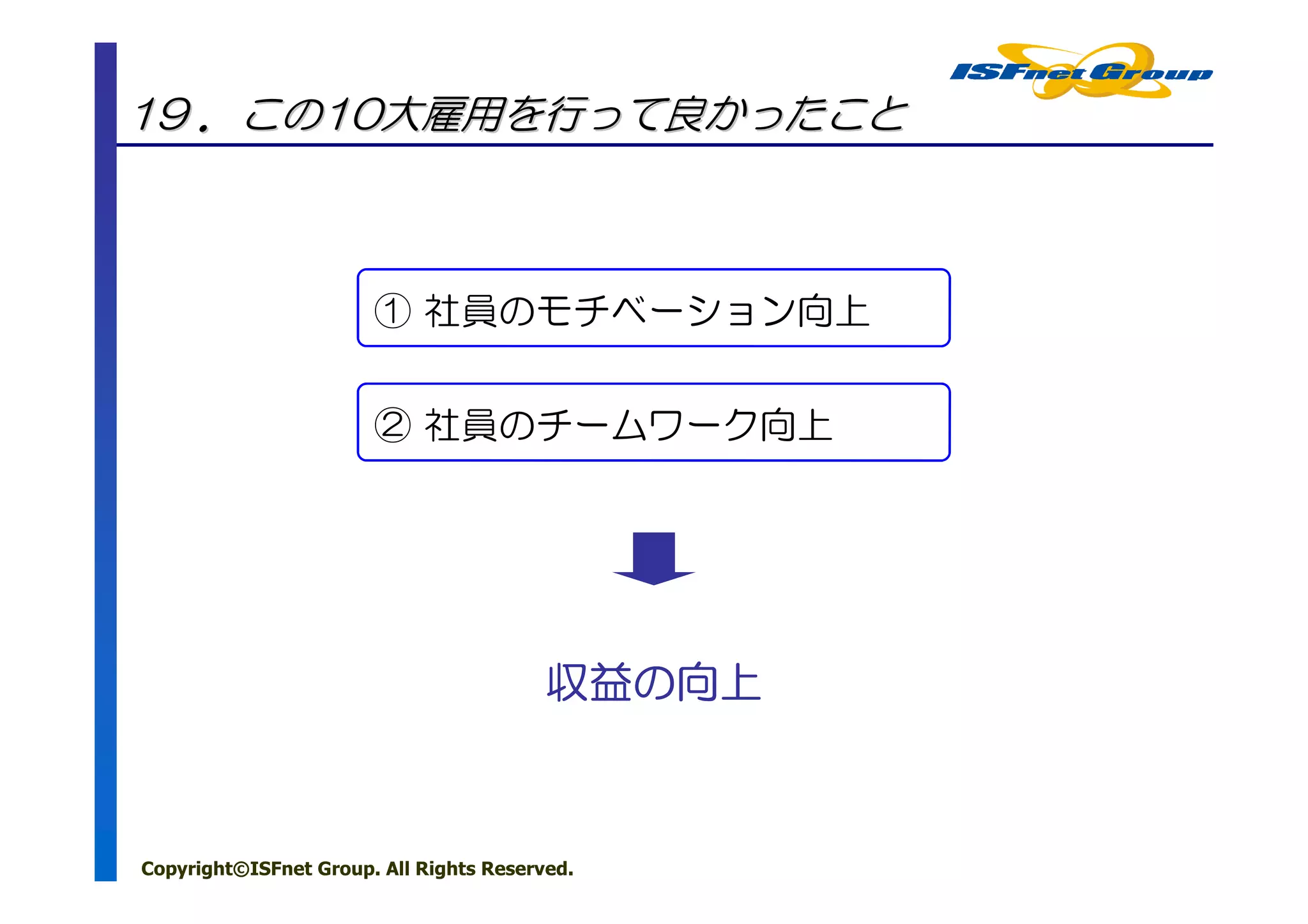 ISFnet Group

19．この10大雇用を行って良かったこと

① 社員のモチベーション向上

② 社員のチームワーク向上

収益の向上

Copyright©ISFnet Group. All Rights Reserved.